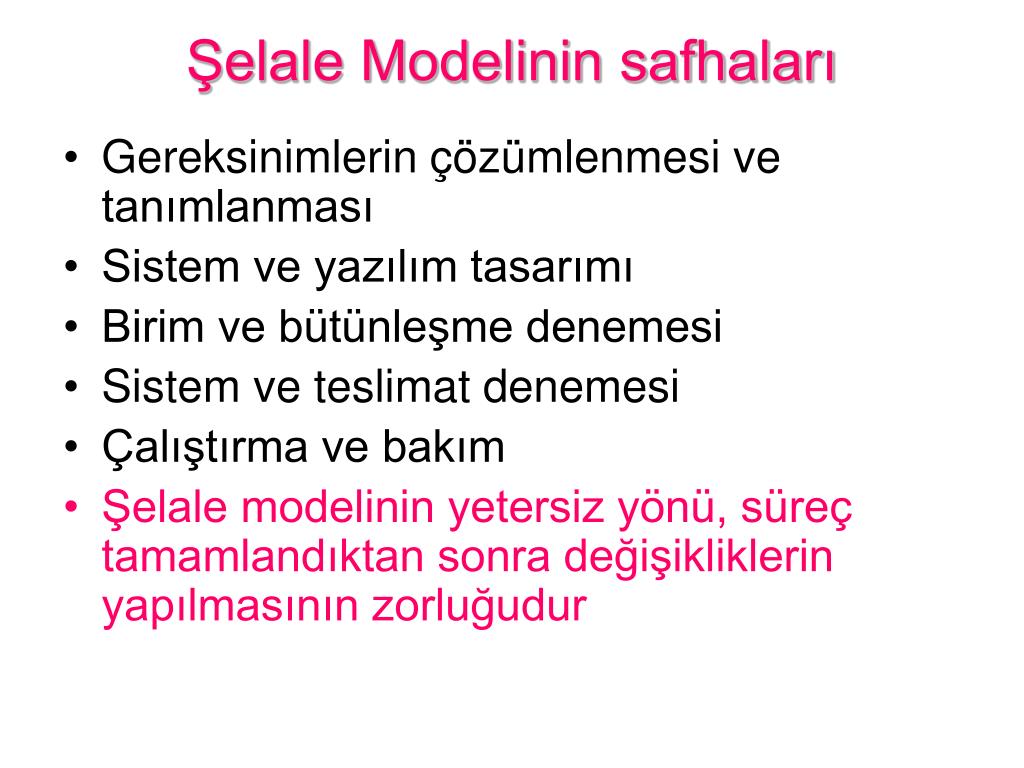 Şelale Modelinin safhaları

• Gereksinimlerin çözümlenmesi ve tanımlanması
• Sistem ve yazılım tasarımı
• Birim ve bütünleşme denemesi
• Sistem ve teslimat denemesi
• Çalıştırma ve bakım
• Şelale modelinin yetersiz yönü, süreç tamamlandıktan sonra değişikliklerin yapılmasının zorluğudur